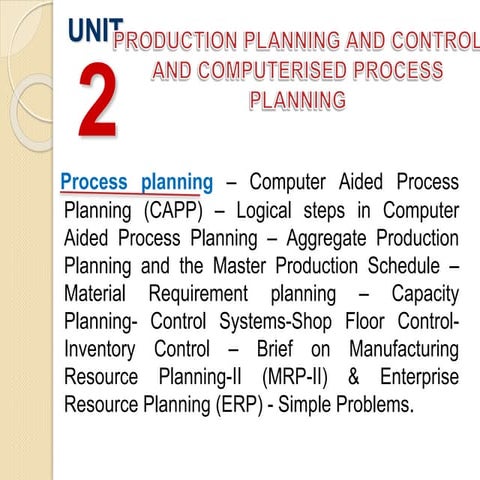 UNIT 2

PRODUCTION PLANNING AND CONTROL AND COMPUTERISED PROCESS PLANNING

Process planning – Computer Aided Process Planning (CAPP) – Logical steps in Computer Aided Process Planning – Aggregate Production Planning and the Master Production Schedule – Material Requirement planning – Capacity Planning- Control Systems-Shop Floor Control-Inventory Control – Brief on Manufacturing Resource Planning-II (MRP-II) & Enterprise Resource Planning (ERP) - Simple Problems.